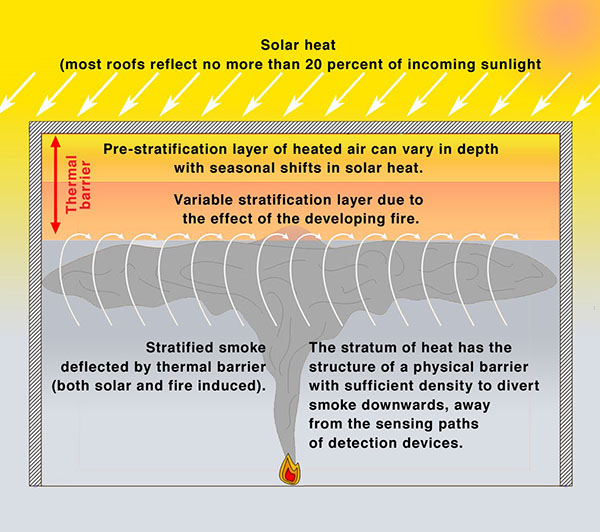 Solar heat
(most roofs reflect no more than 20 percent of incoming sunlight

Thermal barrier

Pre-stratification layer of heated air can vary in depth with seasonal shifts in solar heat.

Variable stratification layer due to the effect of the developing fire.

Stratified smoke deflected by thermal barrier (both solar and fire induced).

The stratum of heat has the structure of a physical barrier with sufficient density to divert smoke downwards, away from the sensing paths of detection devices.